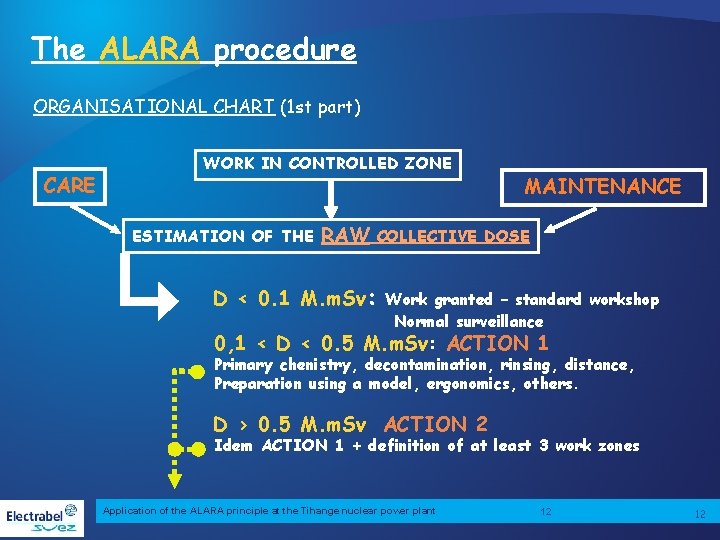 The ALARA procedure

ORGANISATIONAL CHART (1st part)

WORK IN CONTROLLED ZONE

CARE

MAINTENANCE

ESTIMATION OF THE RAW COLLECTIVE DOSE

D < 0.1 M.mSv: Work granted – standard workshop
Normal surveillance

0,1 < D < 0.5 M.mSv: ACTION 1
Primary chenistry, decontamination, rinsing, distance,
Preparation using a model, ergonomics, others.

D > 0.5 M.mSv ACTION 2
Idem ACTION 1 + definition of at least 3 work zones

Electrabel suez

Application of the ALARA principle at the Tihange nuclear power plant 12 12